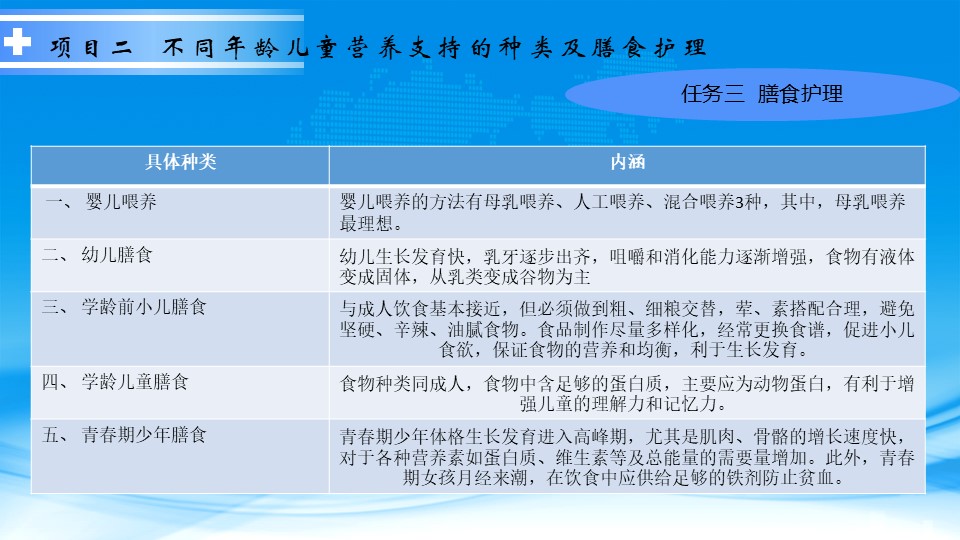 项目二 不同年龄儿童营养支持的种类及膳食护理

任务三 膳食护理

| 具体种类 | 内涵 |
|---|---|
| 一、 婴儿喂养 | 婴儿喂养的方法有母乳喂养、人工喂养、混合喂养3种，其中，母乳喂养最理想。 |
| 二、 幼儿膳食 | 幼儿生长发育快，乳牙逐步出齐，咀嚼和消化能力逐渐增强，食物有液体变成固体，从乳类变成谷物为主 |
| 三、 学龄前小儿膳食 | 与成人饮食基本接近，但必须做到粗、细粮交替，荤、素搭配合理，避免坚硬、辛辣、油腻食物。食品制作尽量多样化，经常更换食谱，促进小儿食欲，保证食物的营养和均衡，利于生长发育。 |
| 四、 学龄儿童膳食 | 食物种类同成人，食物中含足够的蛋白质，主要应为动物蛋白，有利于增强儿童的理解力和记忆力。 |
| 五、 青春期少年膳食 | 青春期少年体格生长发育进入高峰期，尤其是肌肉、骨骼的增长速度快，对于各种营养素如蛋白质、维生素等及总能量的需要量增加。此外，青春期女孩月经来潮，在饮食中应供给足够的铁剂防止贫血。 |